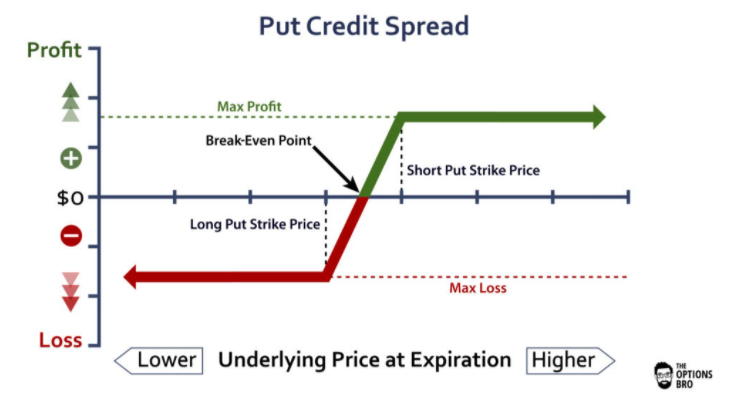 Put Credit Spread

Profit

Max Profit

Break-Even Point

Short Put Strike Price

$0

Long Put Strike Price

Max Loss

Loss

Lower

Underlying Price at Expiration

Higher

THE OPTIONS BRO